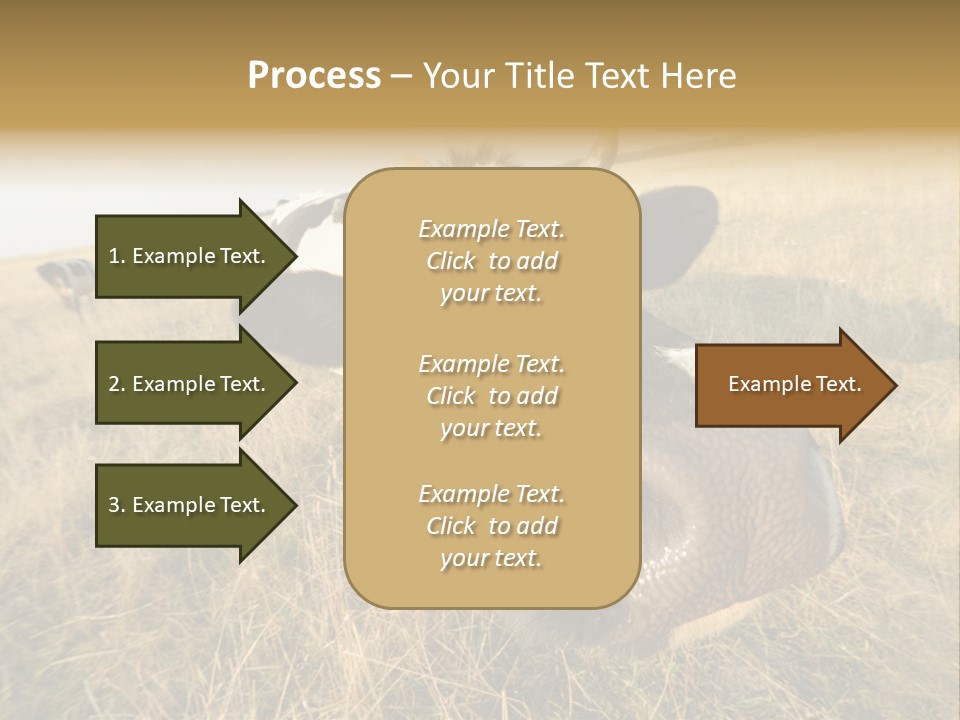 Process – Your Title Text Here

1. Example Text.

2. Example Text.

3. Example Text.

Example Text. Click to add your text.

Example Text. Click to add your text.

Example Text. Click to add your text.

Example Text.